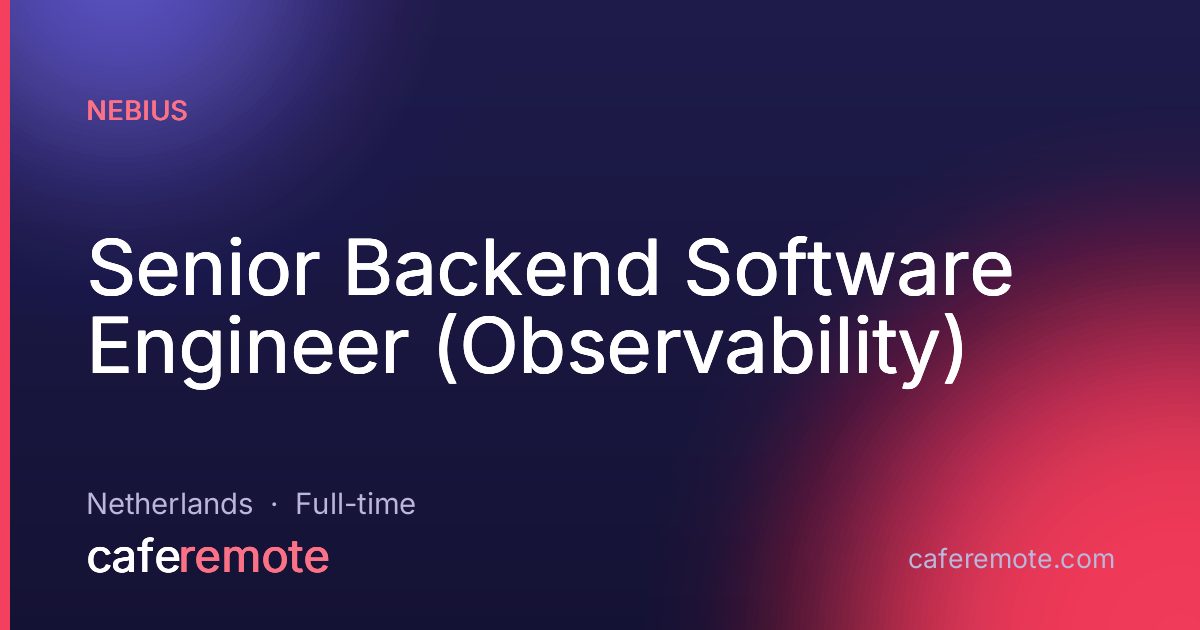 NEBIUS

Senior Backend Software Engineer (Observability)

Netherlands · Full-time

caferemote

caferemote.com